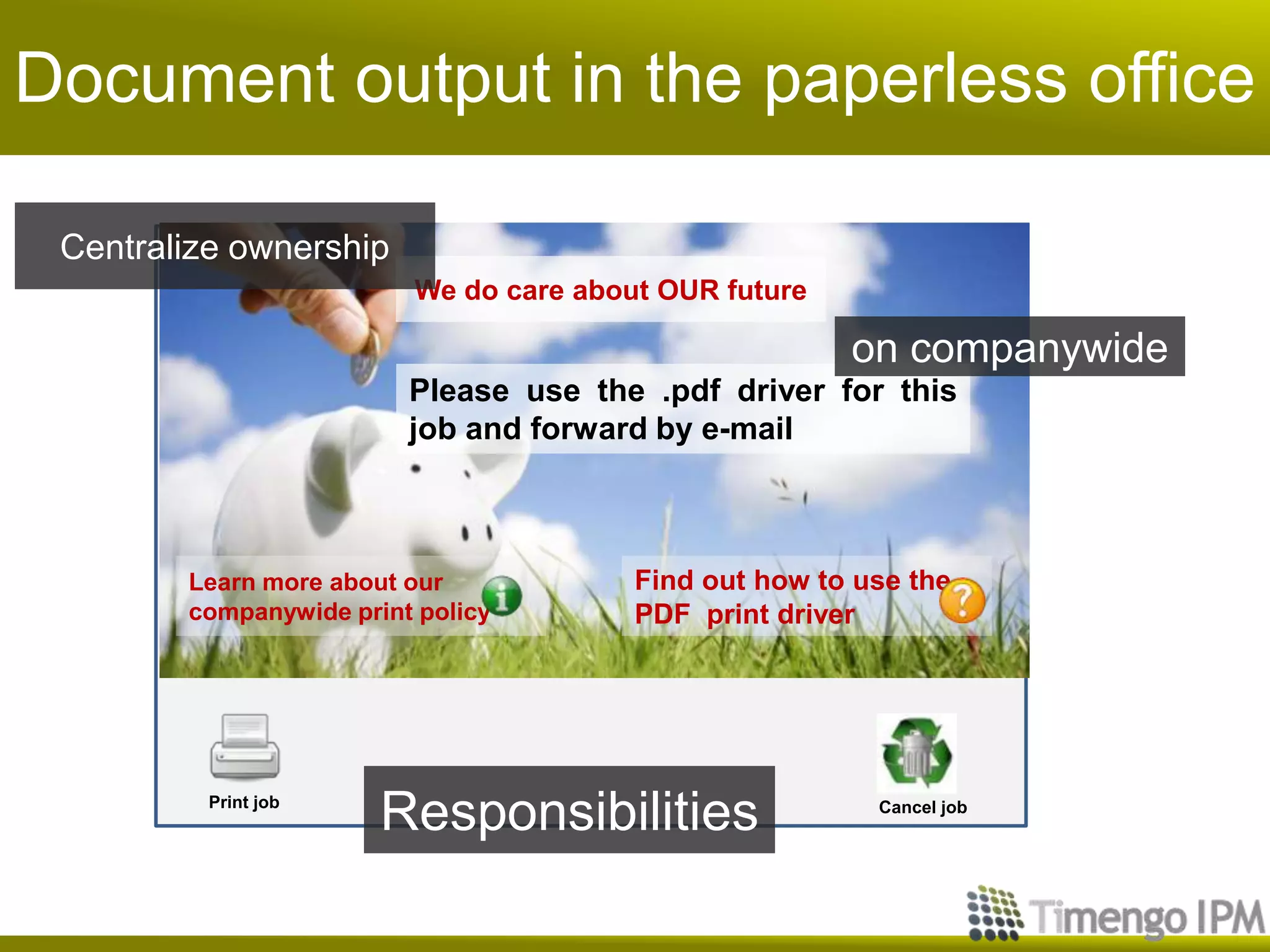 Document output in the paperless office

Centralize ownership

We do care about OUR future

on companywide

Please use the .pdf driver for this job and forward by e-mail

Learn more about our companywide print policy

Find out how to use the PDF print driver

Print job

Responsibilities

Cancel job

Timengo IPM